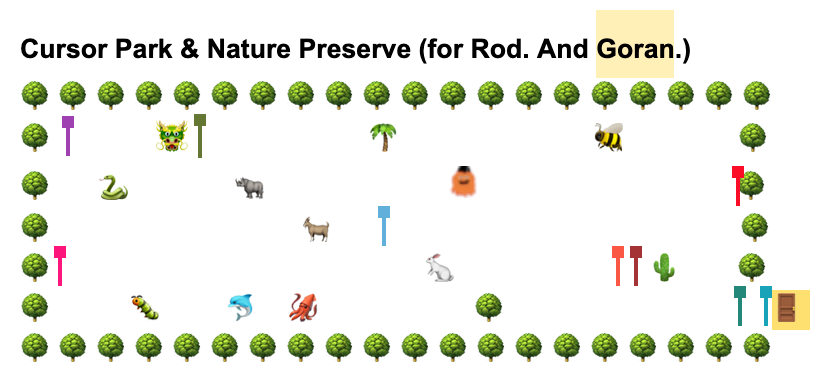 Cursor Park & Nature Preserve (for Rod. And Goran.)